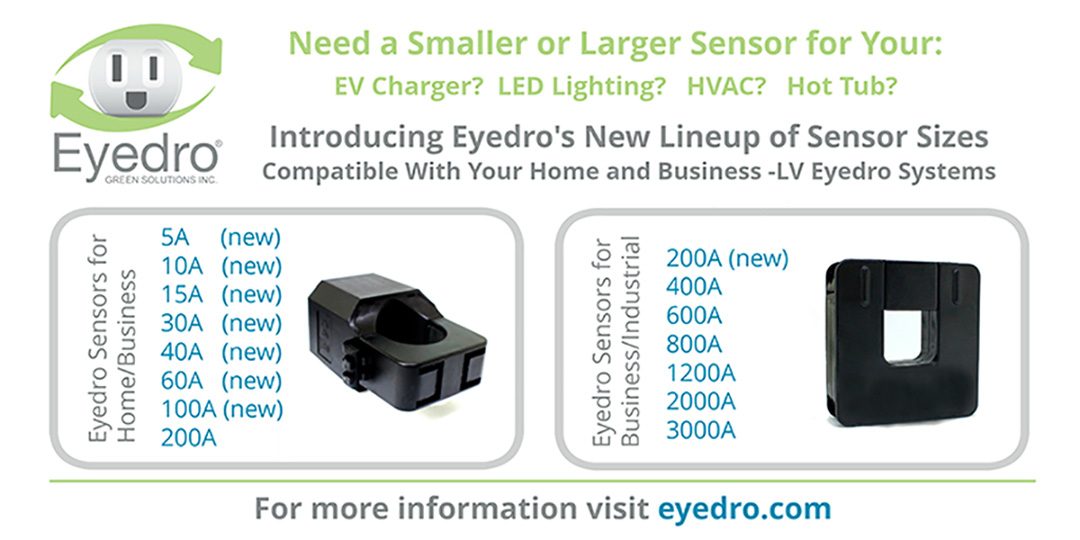 Eyedro®
GREEN SOLUTIONS INC.

Need a Smaller or Larger Sensor for Your:
EV Charger? LED Lighting? HVAC? Hot Tub?

Introducing Eyedro's New Lineup of Sensor Sizes
Compatible With Your Home and Business -LV Eyedro Systems

Eyedro Sensors for Home/Business
5A (new)
10A (new)
15A (new)
30A (new)
40A (new)
60A (new)
100A (new)
200A

Eyedro Sensors for Business/Industrial
200A (new)
400A
600A
800A
1200A
2000A
3000A

For more information visit eyedro.com